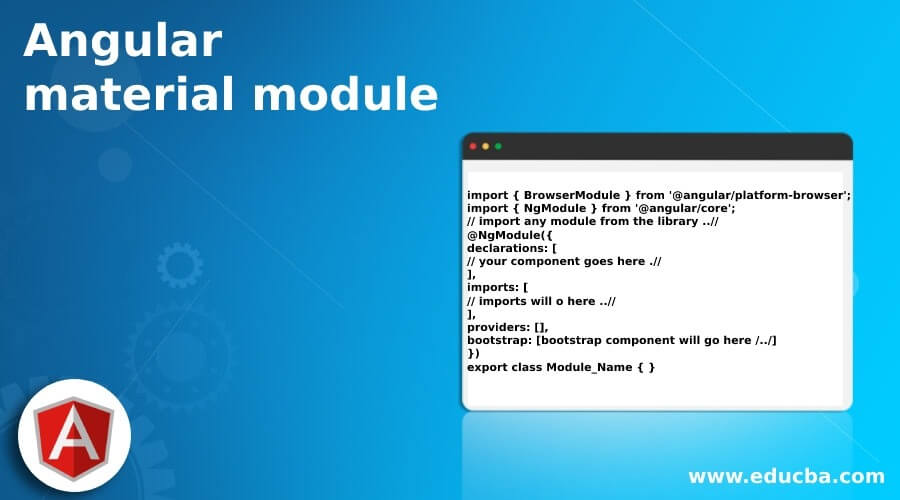 Angular
material module

import { BrowserModule } from '@angular/platform-browser';
import { NgModule } from '@angular/core';
// import any module from the library ..//
@NgModule({
declarations: [
// your component goes here .//
],
imports: [
// imports will o here ..//
],
providers: [],
bootstrap: [bootstrap component will go here /../]
})
export class Module_Name { }

A

www.educba.com